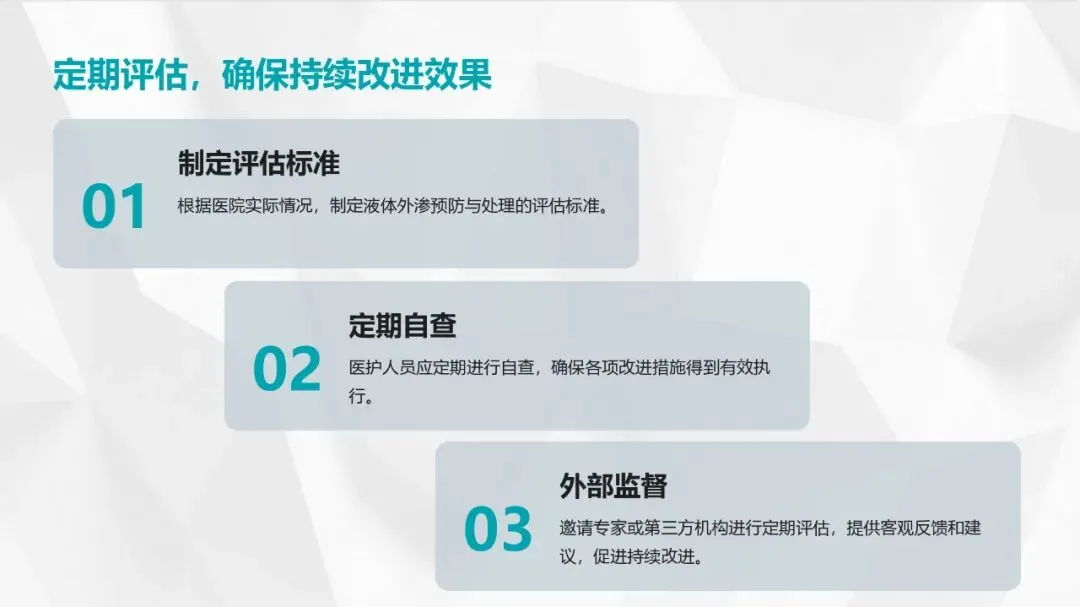 定期评估，确保持续改进效果

01

制定评估标准

根据医院实际情况，制定液体外渗预防与处理的评估标准。

02

定期自查

医护人员应定期进行自查，确保各项改进措施得到有效执行。

03

外部监督

邀请专家或第三方机构进行定期评估，提供客观反馈和建议，促进持续改进。